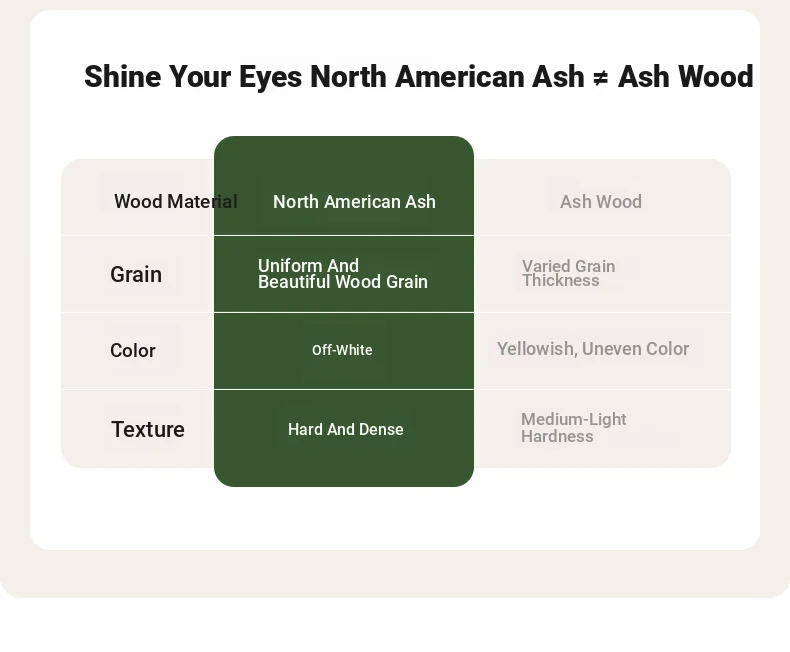 Shine Your Eyes North American Ash ≠ Ash Wood

| Wood Material | North American Ash | Ash Wood |
|---|---|---|
| Grain | Uniform And Beautiful Wood Grain | Varied Grain Thickness |
| Color | Off-White | Yellowish, Uneven Color |
| Texture | Hard And Dense | Medium-Light Hardness |